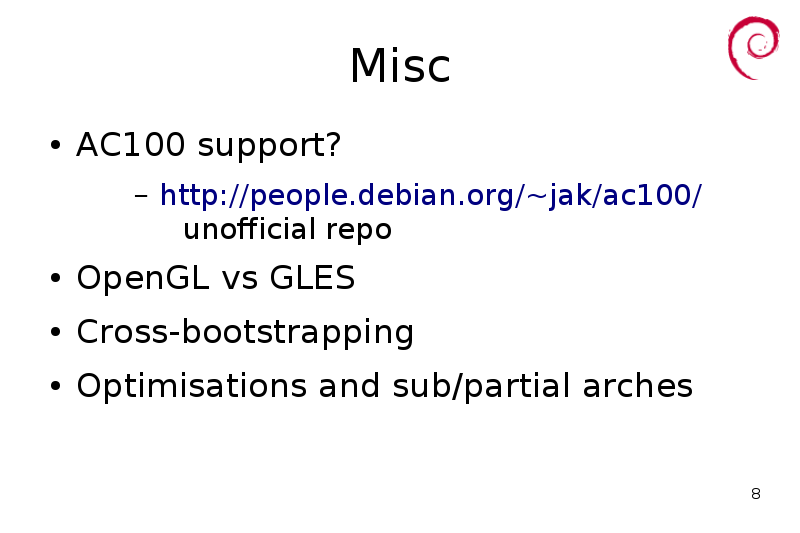 Misc

• AC100 support?
  – http://people.debian.org/~jak/ac100/ unofficial repo
• OpenGL vs GLES
• Cross-bootstrapping
• Optimisations and sub/partial arches

8